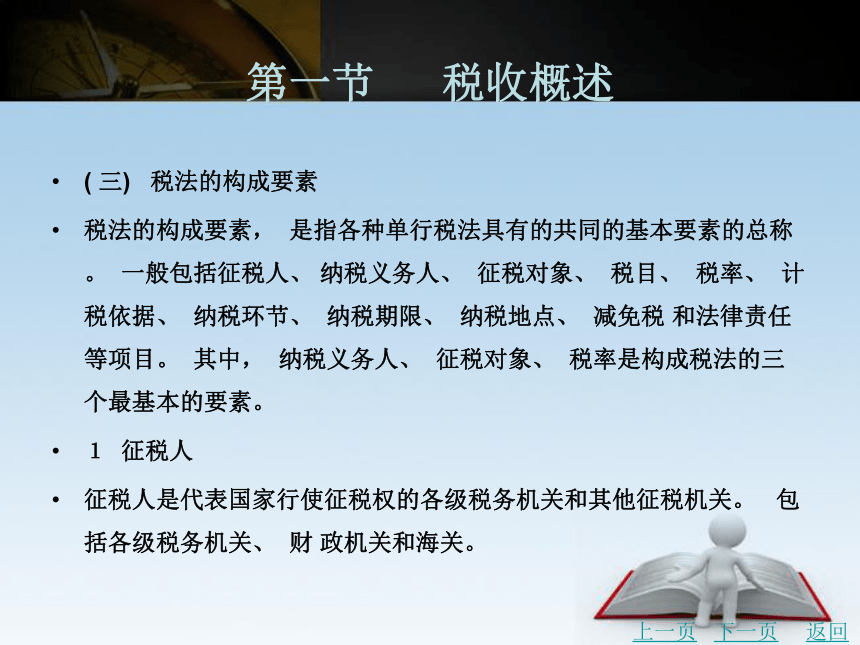 第一节　税收概述

• (三) 税法的构成要素

• 税法的构成要素， 是指各种单行税法具有的共同的基本要素的总称。 一般包括征税人、 纳税义务人、 征税对象、 税目、 税率、 计税依据、 纳税环节、 纳税期限、 纳税地点、 减免税 和法律责任等项目。 其中， 纳税义务人、 征税对象、 税率是构成税法的三个最基本的要素。

• 1 征税人

• 征税人是代表国家行使征税权的各级税务机关和其他征税机关。 包括各级税务机关、 财 政机关和海关。

上一页　下一页　返回